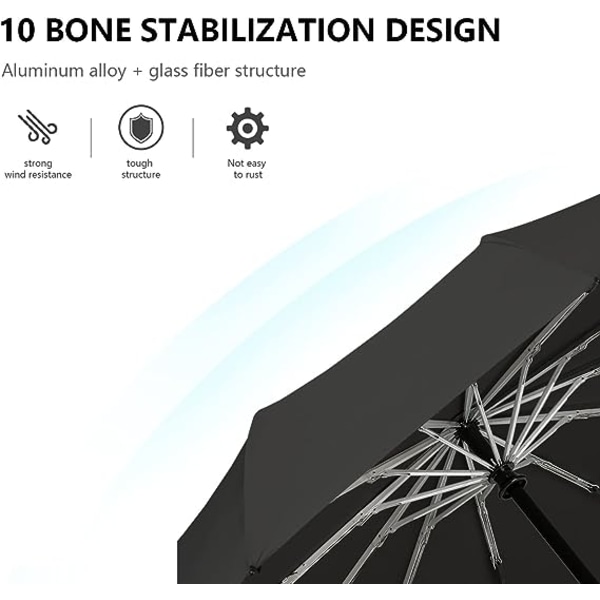 10 BONE STABILIZATION DESIGN

Aluminum alloy + glass fiber structure

strong wind resistance

tough structure

Not easy to rust